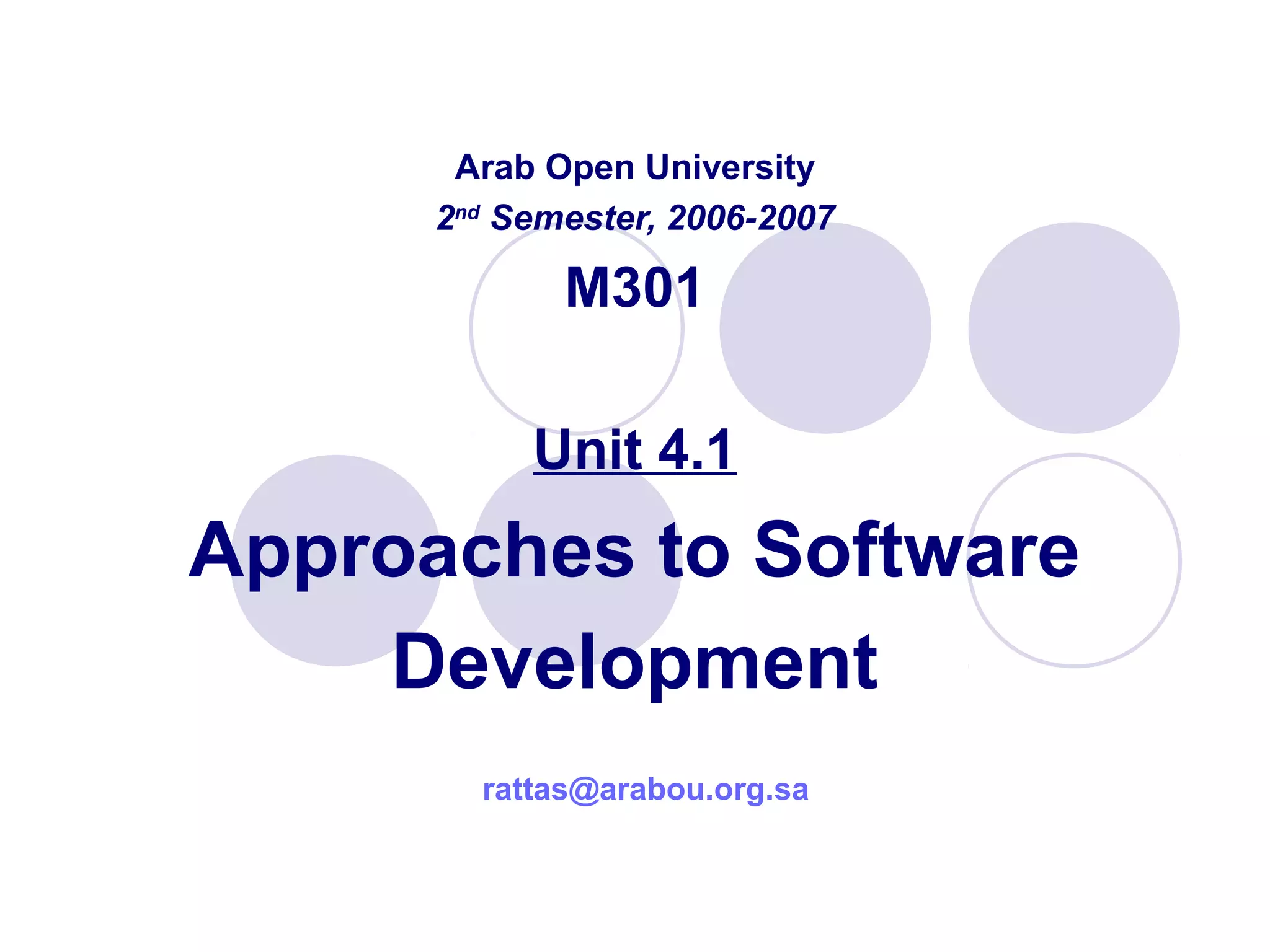 Arab Open University

2nd Semester, 2006-2007

M301

Unit 4.1

Approaches to Software Development

rattas@arabou.org.sa